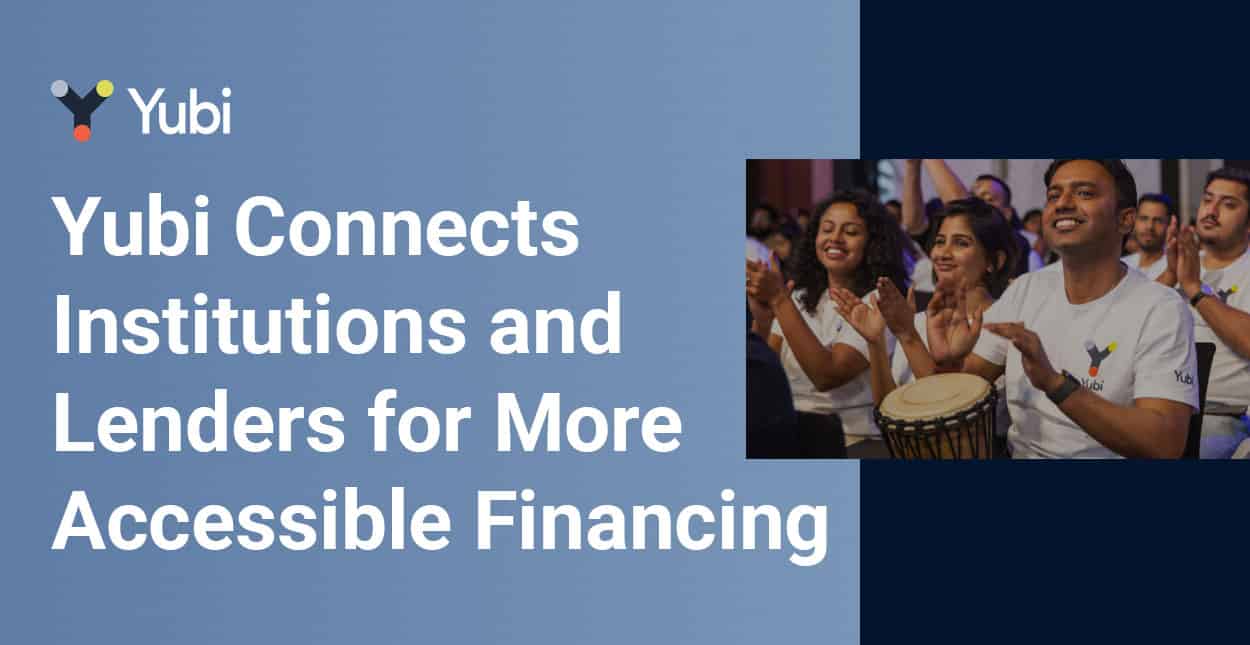 Yubi

Yubi Connects Institutions and Lenders for More Accessible Financing

Yubi

Yubi